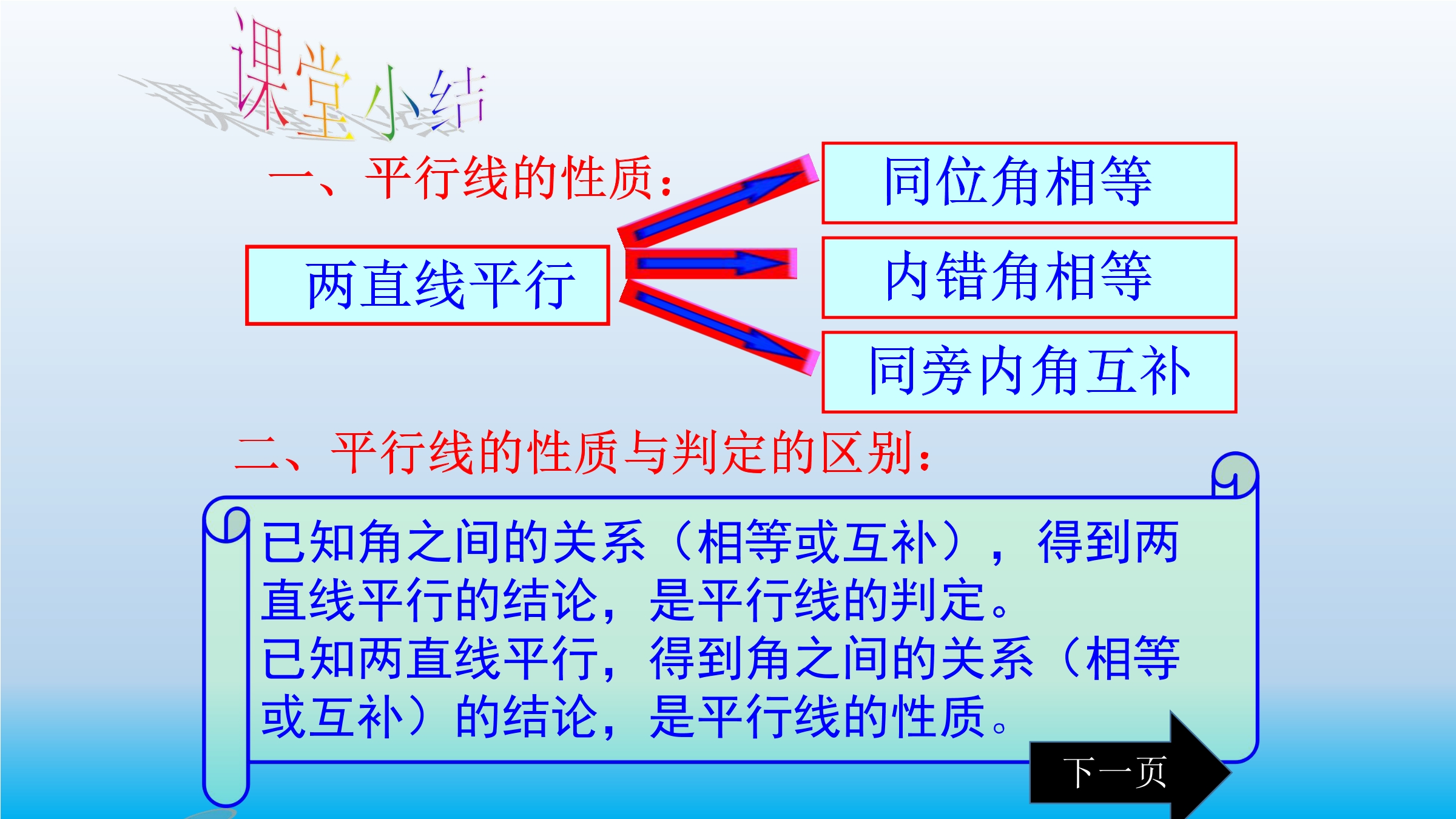 课堂小结

一、平行线的性质：

两直线平行

同位角相等

内错角相等

同旁内角互补

二、平行线的性质与判定的区别：

已知角之间的关系（相等或互补），得到两直线平行的结论，是平行线的判定。
已知两直线平行，得到角之间的关系（相等或互补）的结论，是平行线的性质。

下一页